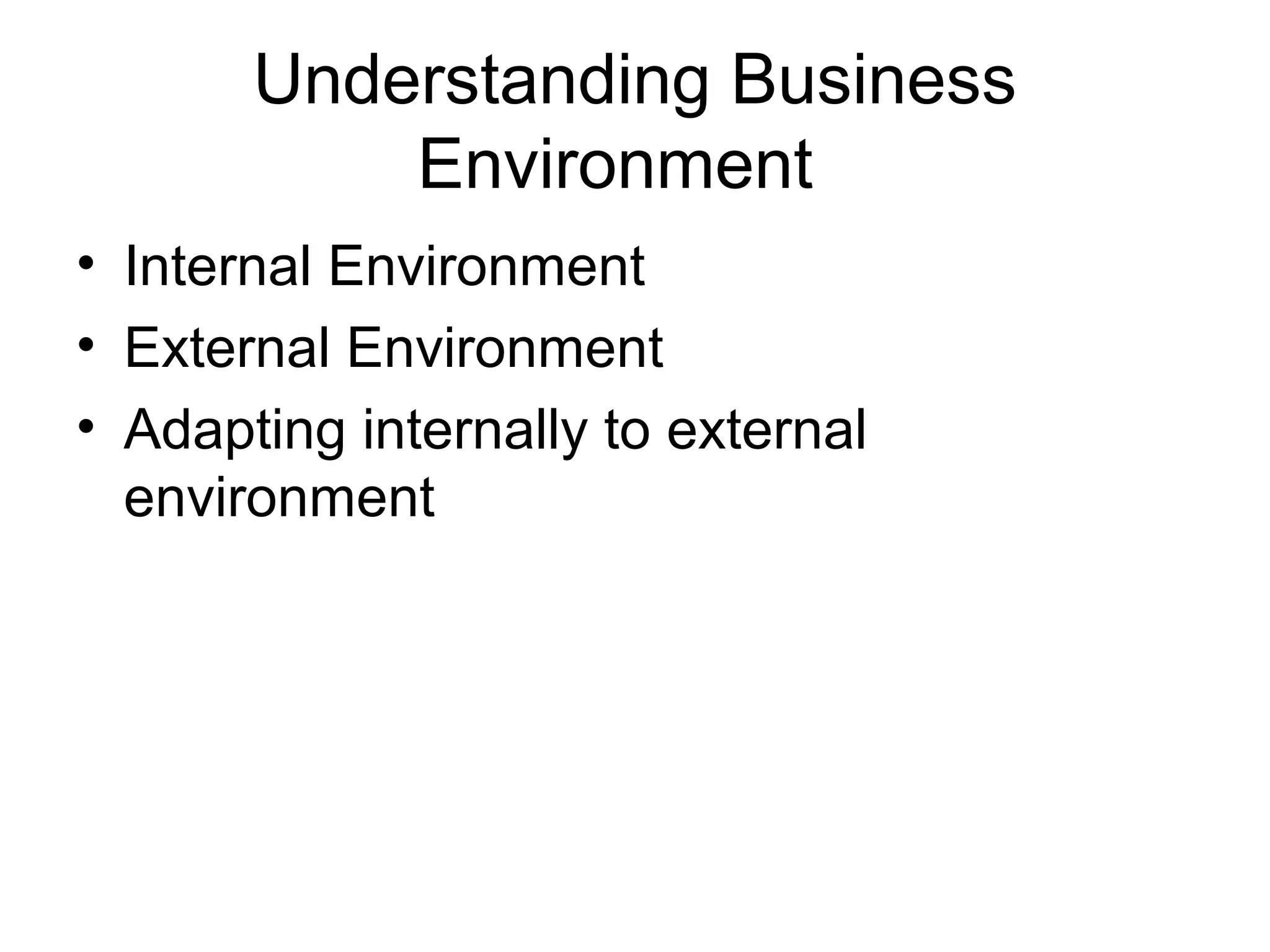 Understanding Business Environment

• Internal Environment
• External Environment
• Adapting internally to external environment